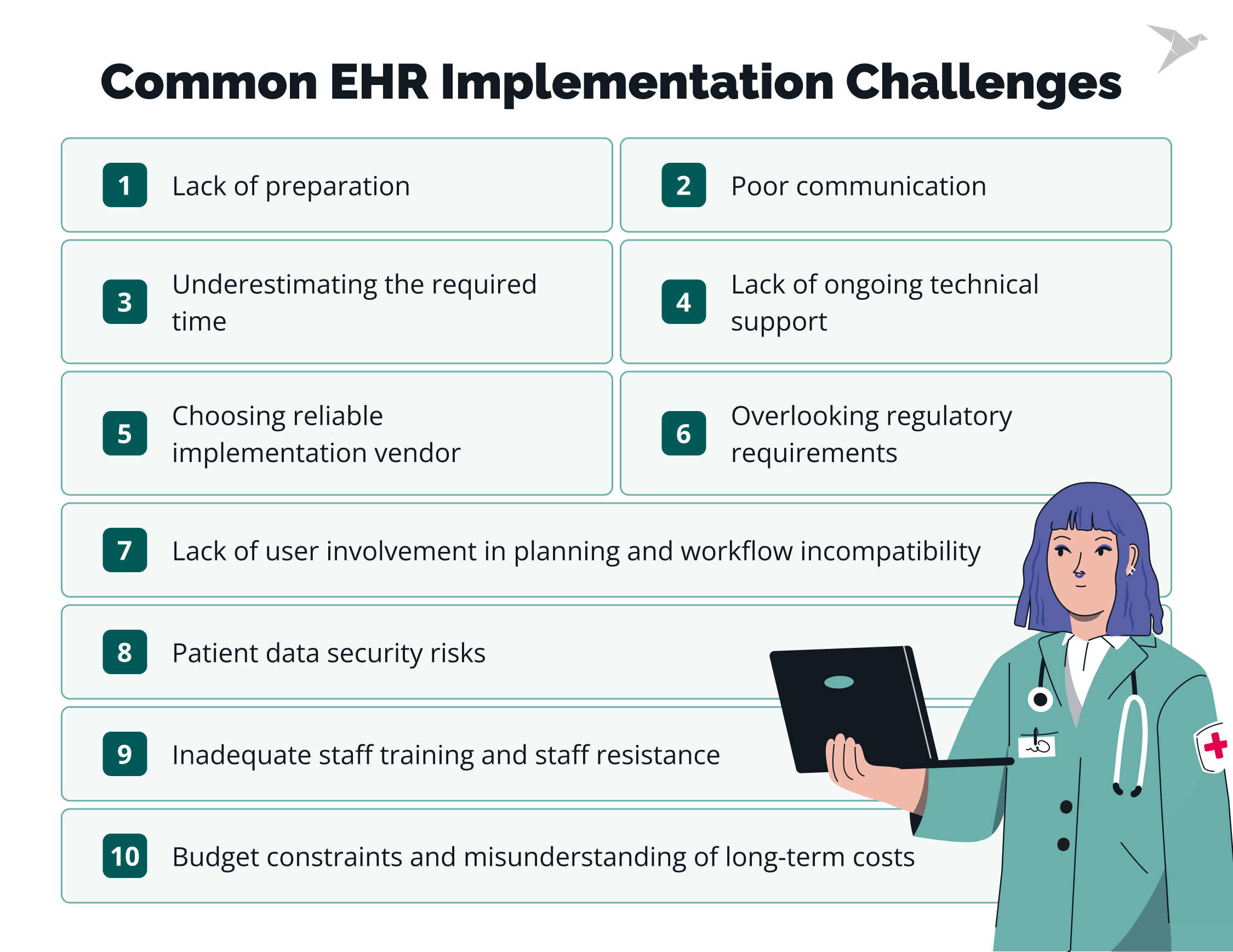 Common EHR Implementation Challenges

1 Lack of preparation

2 Poor communication

3 Underestimating the required time

4 Lack of ongoing technical support

5 Choosing reliable implementation vendor

6 Overlooking regulatory requirements

7 Lack of user involvement in planning and workflow incompatibility

8 Patient data security risks

9 Inadequate staff training and staff resistance

10 Budget constraints and misunderstanding of long-term costs